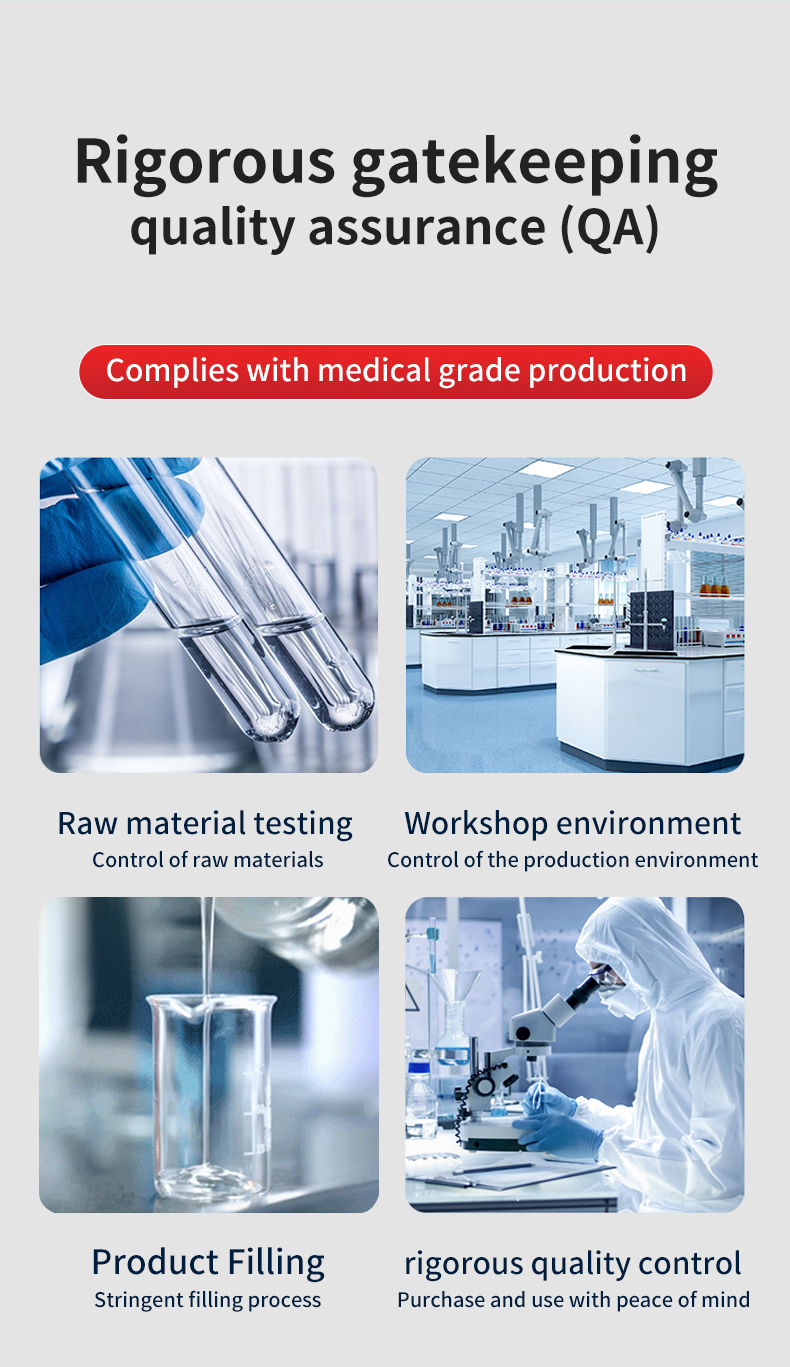 Rigorous gatekeeping
quality assurance (QA)

Complies with medical grade production

Raw material testing
Control of raw materials

Workshop environment
Control of the production environment

Product Filling
Stringent filling process

rigorous quality control
Purchase and use with peace of mind